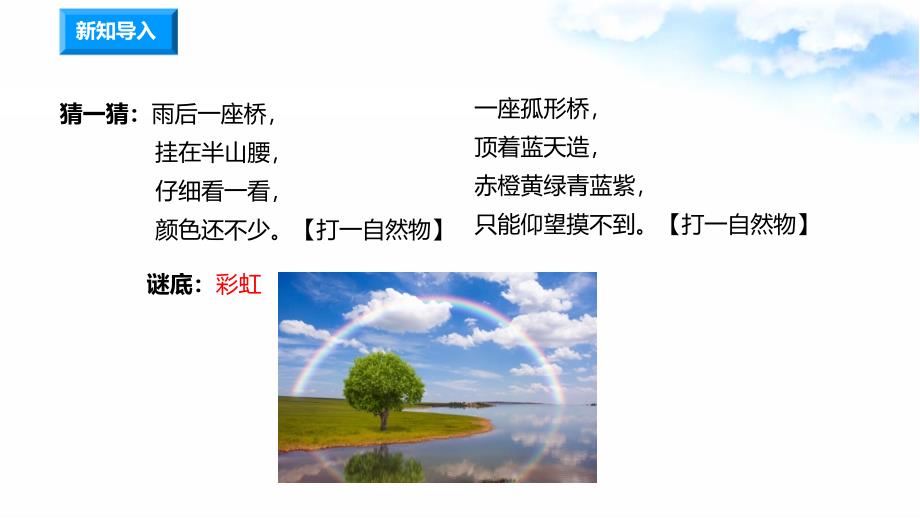 新知导入

猜一猜：雨后一座桥，
挂在半山腰，
仔细看一看，
颜色还不少。【打一自然物】

一座孤形桥，
顶着蓝天造，
赤橙黄绿青蓝紫，
只能仰望摸不到。【打一自然物】

谜底：彩虹